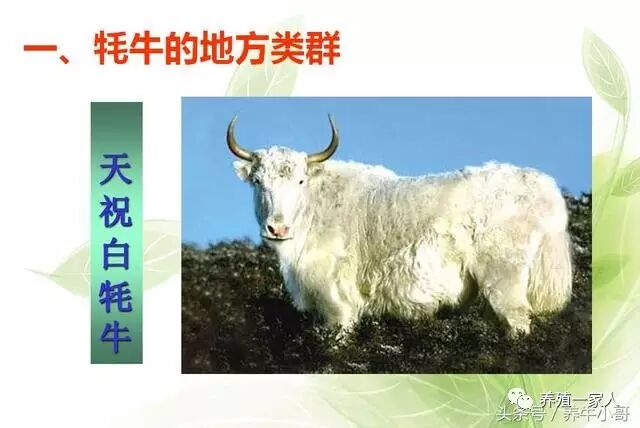 一、牦牛的地方类群

天祝白牦牛

养殖一家人
头条号 / 养牛小哥